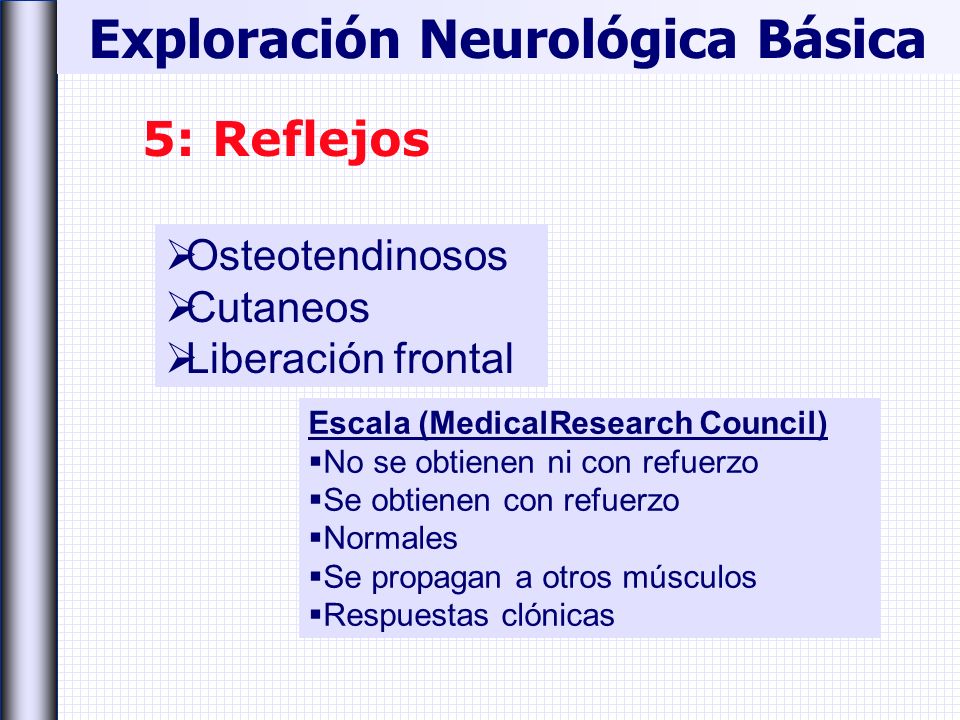 Exploración Neurológica Básica

5: Reflejos

➢Osteotendinosos
➢Cutaneos
➢Liberación frontal

Escala (MedicalResearch Council)
▪No se obtienen ni con refuerzo
▪Se obtienen con refuerzo
▪Normales
▪Se propagan a otros músculos
▪Respuestas clónicas